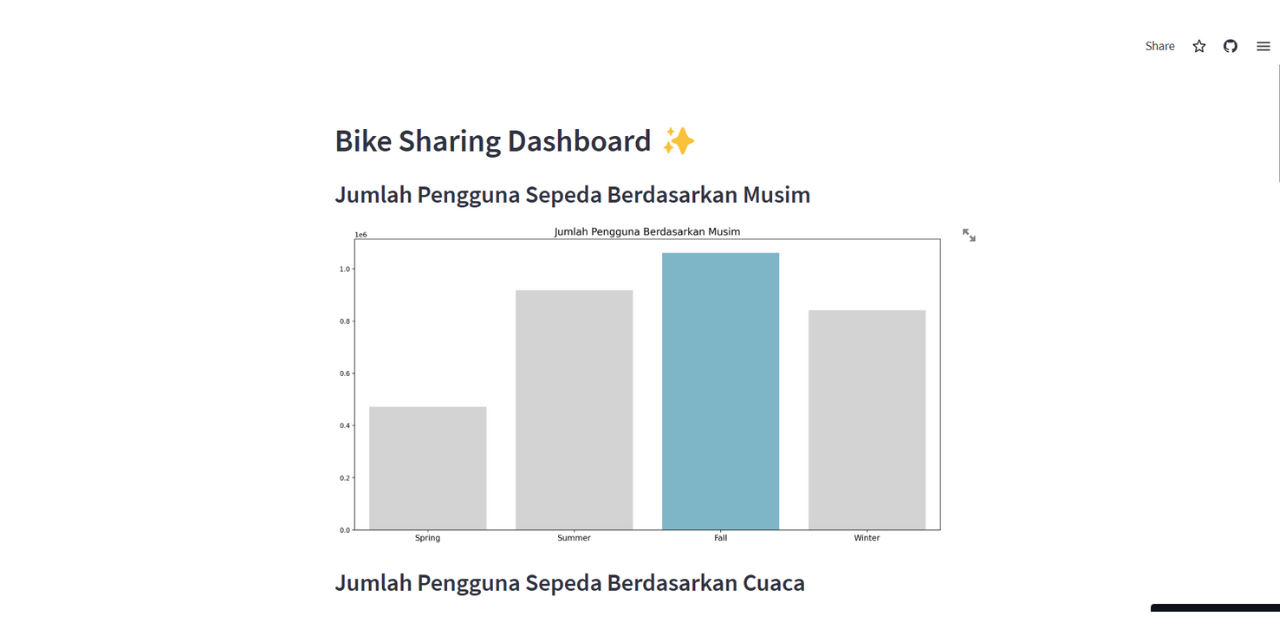 Share

Bike Sharing Dashboard ✨

Jumlah Pengguna Sepeda Berdasarkan Musim

Jumlah Pengguna Berdasarkan Musim

1e6

1.0

0.8

0.6

0.4

0.2

0.0

Spring Summer Fall Winter

Jumlah Pengguna Sepeda Berdasarkan Cuaca